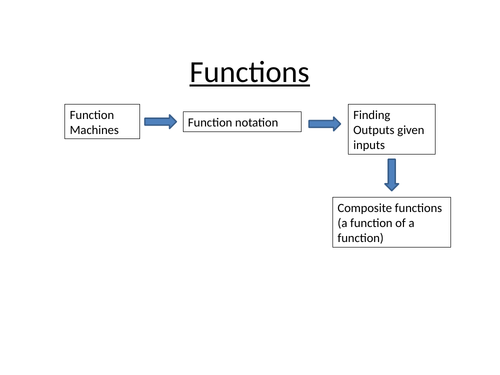 Functions

Function Machines

Function notation

Finding Outputs given inputs

Composite functions (a function of a function)